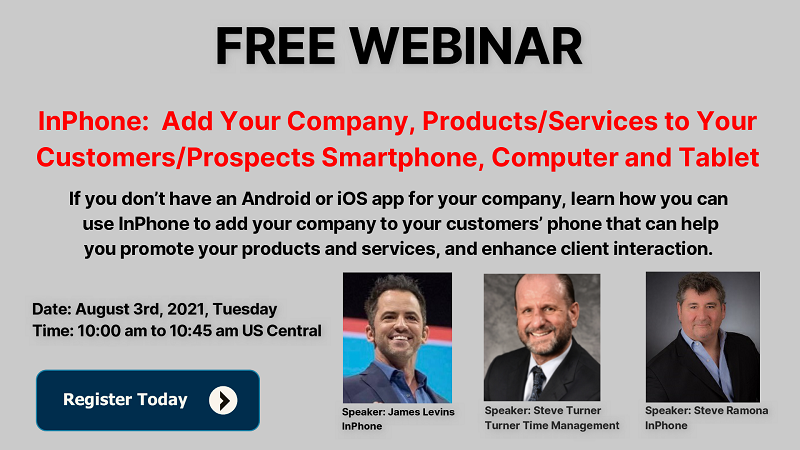 FREE WEBINAR

InPhone: Add Your Company, Products/Services to Your Customers/Prospects Smartphone, Computer and Tablet

If you don't have an Android or iOS app for your company, learn how you can use InPhone to add your company to your customers' phone that can help you promote your products and services, and enhance client interaction.

Date: August 3rd, 2021, Tuesday
Time: 10:00 am to 10:45 am US Central

Register Today

Speaker: James Levins
InPhone

Speaker: Steve Turner
Turner Time Management

Speaker: Steve Ramona
InPhone